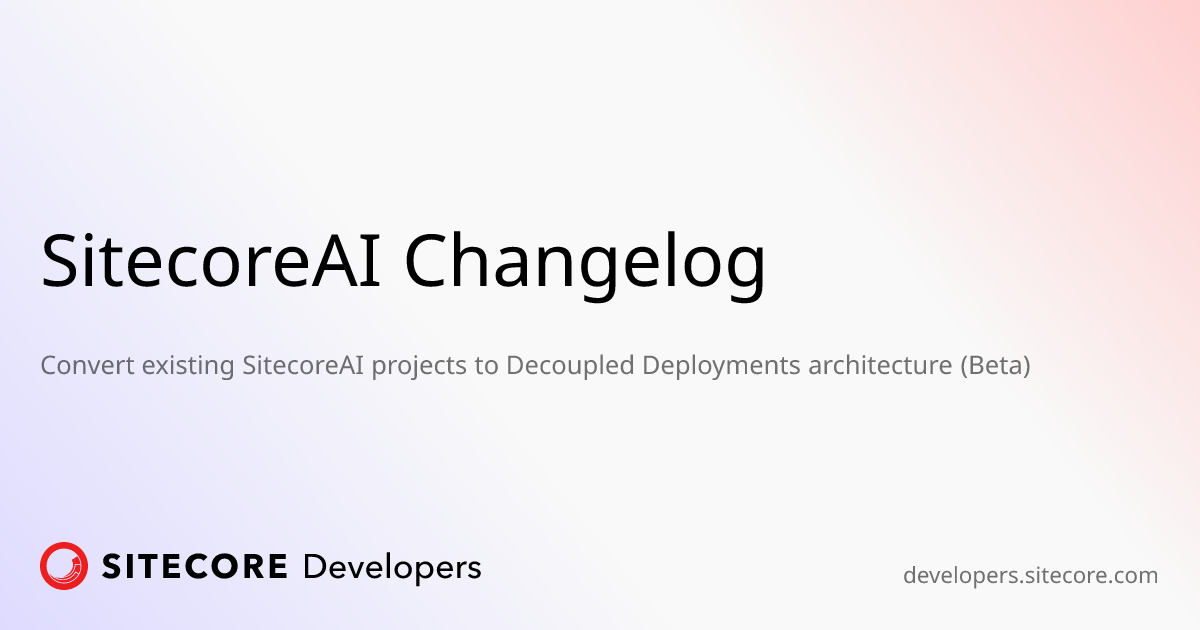 SitecoreAI Changelog

Convert existing SitecoreAI projects to Decoupled Deployments architecture (Beta)

SITECORE Developers

developers.sitecore.com